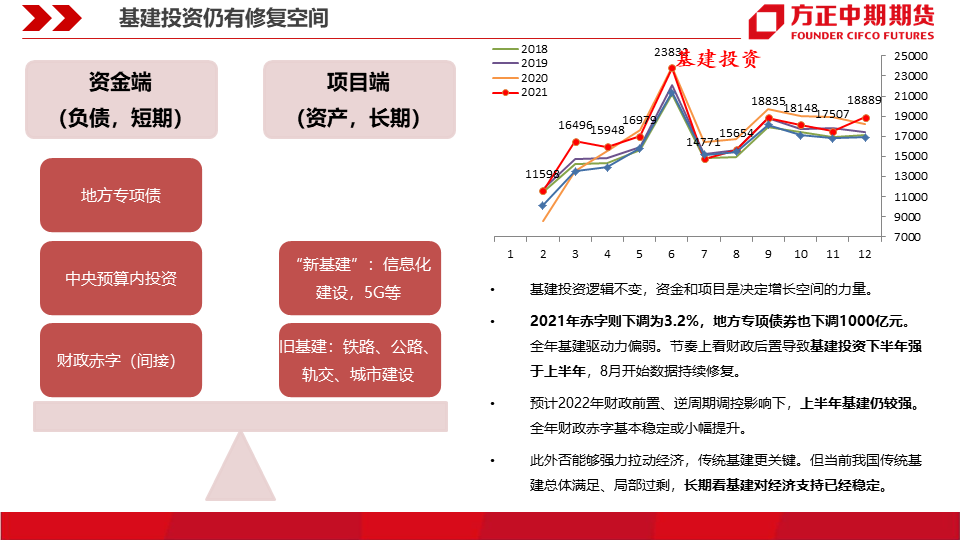 基建投资仍有修复空间

方正中期期货
FOUNDER CIFCO FUTURES

资金端
（负债，短期）

项目端
（资产，长期）

地方专项债

中央预算内投资

财政赤字（间接）

“新基建”：信息化建设，5G等

旧基建：铁路、公路、轨交、城市建设

2018
2019
2020
2021

基建投资

11598
16496
15948
16979
23832
14771
15654
18835
18148
17507
18889

25000
23000
21000
19000
17000
15000
13000
11000
9000
7000

1 2 3 4 5 6 7 8 9 10 11 12

• 基建投资逻辑不变，资金和项目是决定增长空间的力量。

• 2021年赤字则下调为3.2%，地方专项债券也下调1000亿元。全年基建驱动力偏弱。节奏上看财政后置导致基建投资下半年强于上半年，8月开始数据持续修复。

• 预计2022年财政前置、逆周期调控影响下，上半年基建仍较强。全年财政赤字基本稳定或小幅提升。

• 此外否能够强力拉动经济，传统基建更关键。但当前我国传统基建总体满足、局部过剩，长期看基建对经济支持已经稳定。